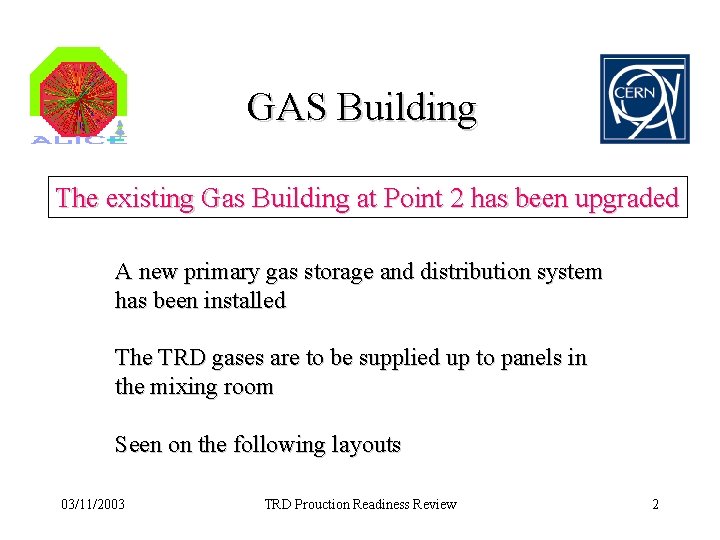 ALICE

GAS Building

CERN

The existing Gas Building at Point 2 has been upgraded

A new primary gas storage and distribution system has been installed

The TRD gases are to be supplied up to panels in the mixing room

Seen on the following layouts

03/11/2003

TRD Prouction Readiness Review

2